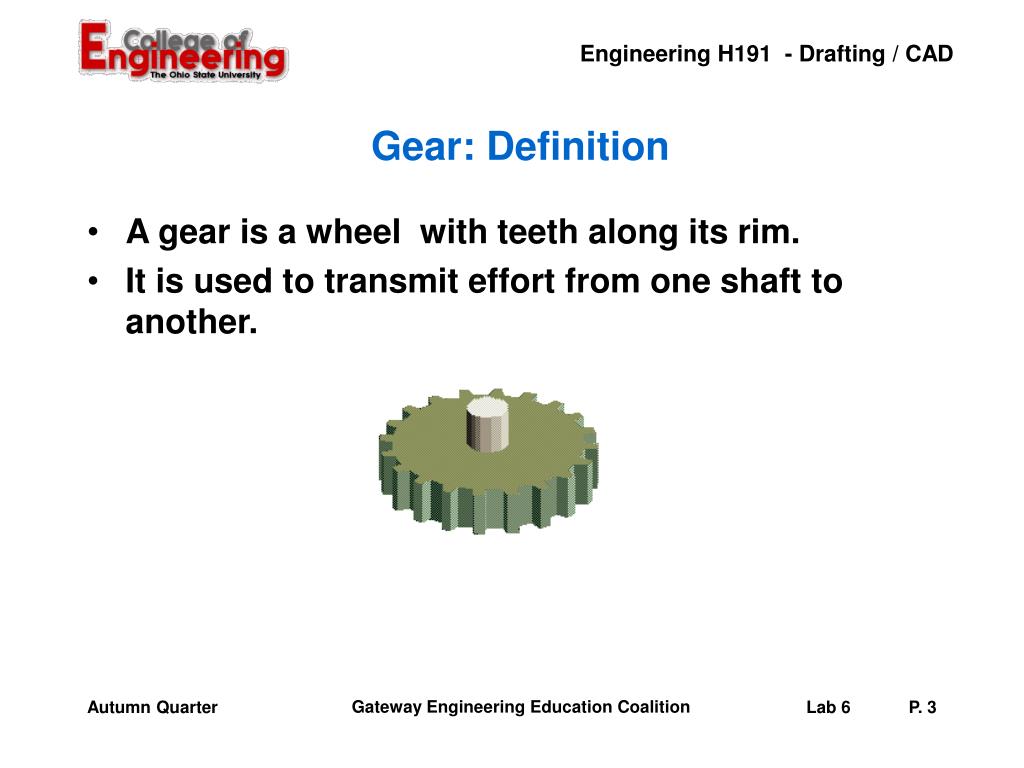 College of Engineering
The Ohio State University

Engineering H191 - Drafting / CAD

Gear: Definition

• A gear is a wheel with teeth along its rim.
• It is used to transmit effort from one shaft to another.

Autumn Quarter

Gateway Engineering Education Coalition

Lab 6

P. 3